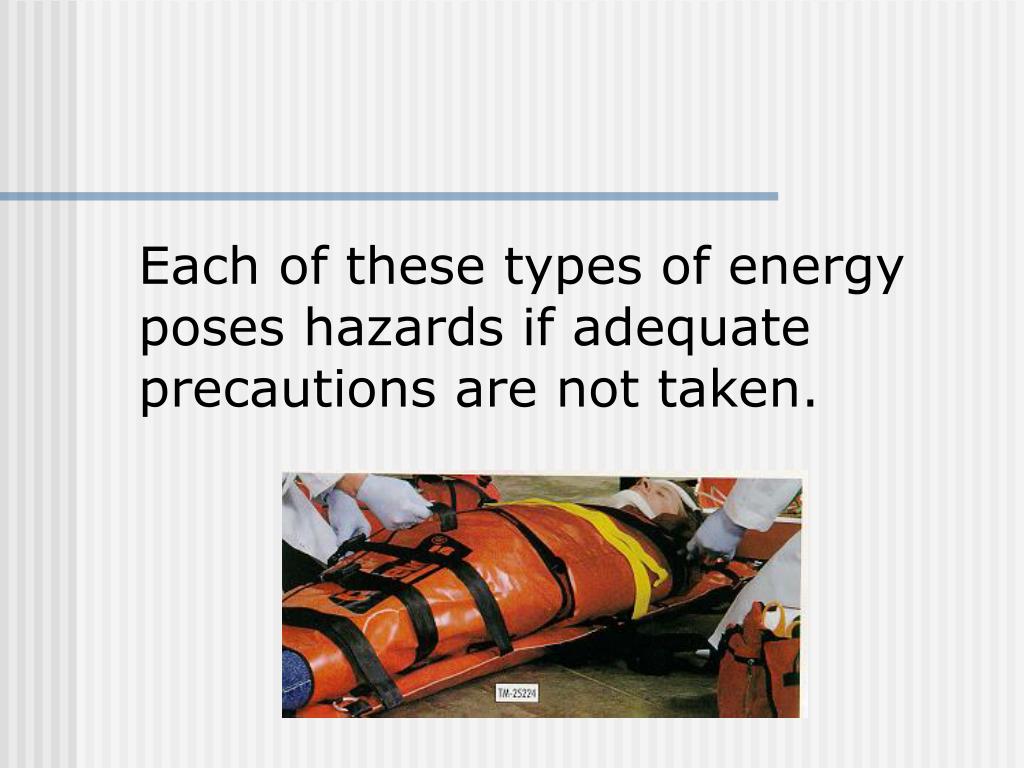 Each of these types of energy poses hazards if adequate precautions are not taken.

TM-25224